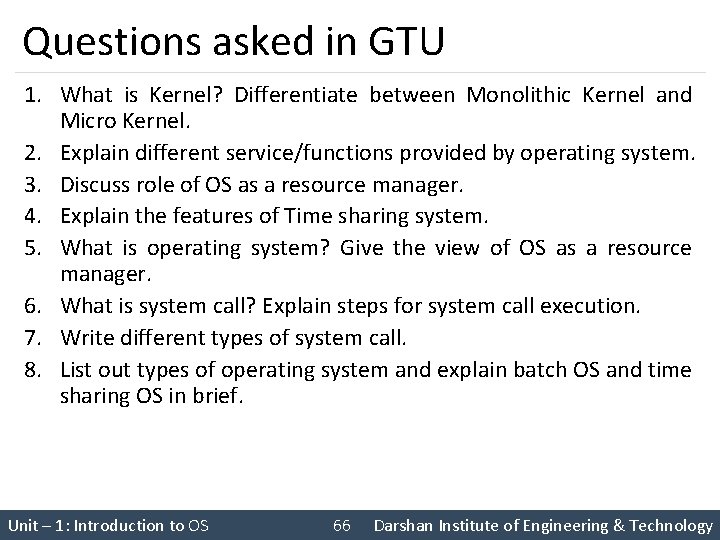 Questions asked in GTU

1. What is Kernel? Differentiate between Monolithic Kernel and Micro Kernel.
2. Explain different service/functions provided by operating system.
3. Discuss role of OS as a resource manager.
4. Explain the features of Time sharing system.
5. What is operating system? Give the view of OS as a resource manager.
6. What is system call? Explain steps for system call execution.
7. Write different types of system call.
8. List out types of operating system and explain batch OS and time sharing OS in brief.

Unit – 1: Introduction to OS 66 Darshan Institute of Engineering & Technology